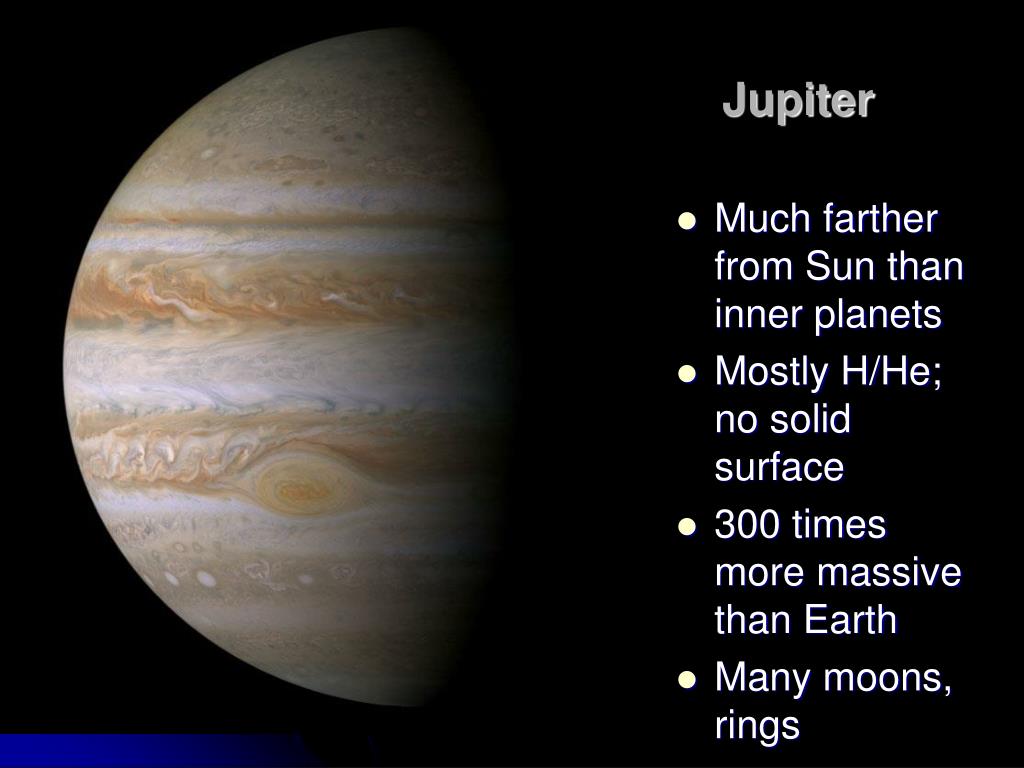 Jupiter

- Much farther from Sun than inner planets
- Mostly H/He; no solid surface
- 300 times more massive than Earth
- Many moons, rings